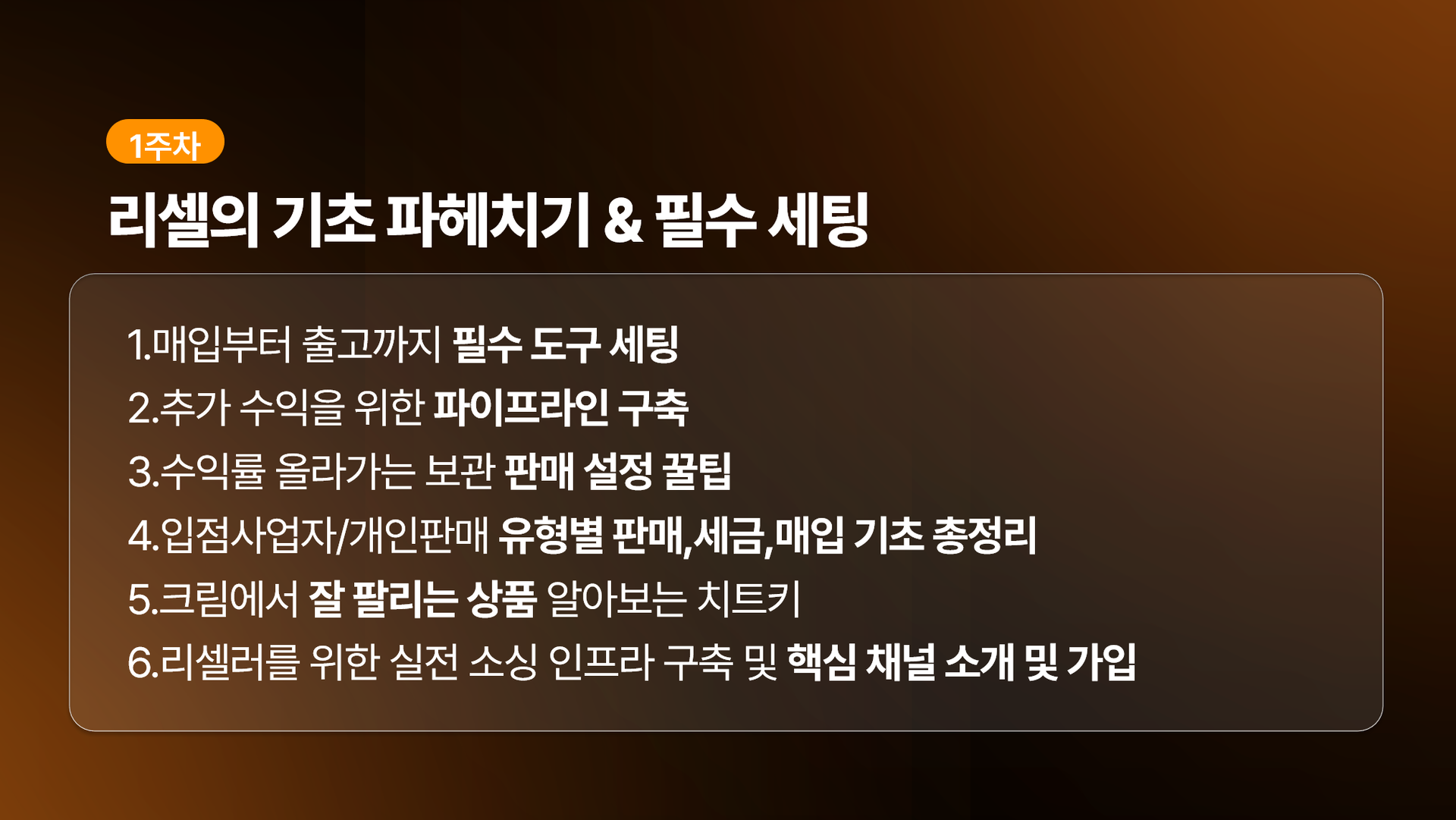 1주차

리셀의 기초 파헤치기 & 필수 세팅

1.매입부터 출고까지 필수 도구 세팅
2.추가 수익을 위한 파이프라인 구축
3.수익률 올라가는 보관 판매 설정 꿀팁
4.입점사업자/개인판매 유형별 판매,세금,매입 기초 총정리
5.크림에서 잘 팔리는 상품 알아보는 치트키
6.리셀러를 위한 실전 소싱 인프라 구축 및 핵심 채널 소개 및 가입